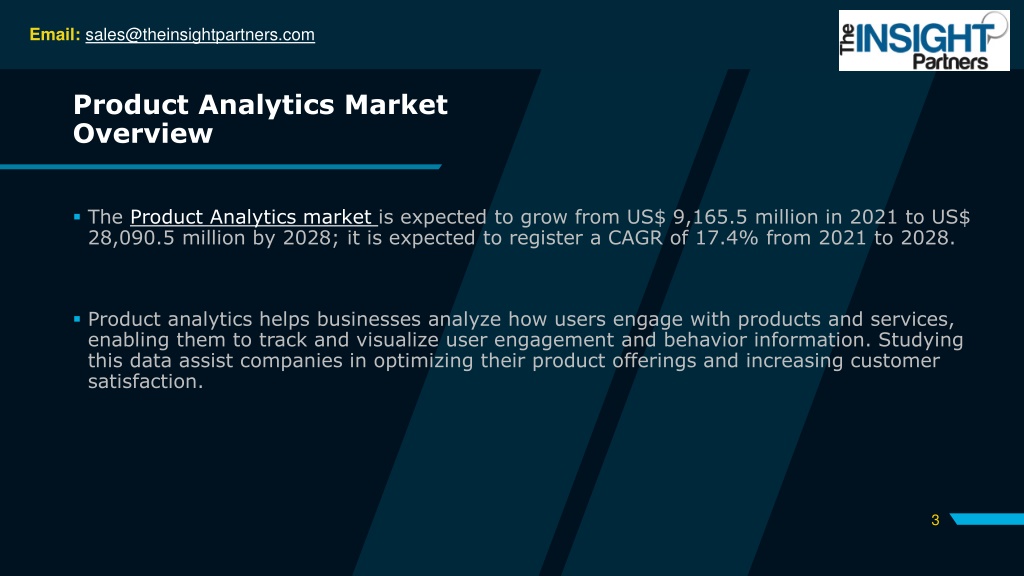 Email: sales@theinsightpartners.com

The INSIGHT Partners

Product Analytics Market Overview

▪ The Product Analytics market is expected to grow from US$ 9,165.5 million in 2021 to US$ 28,090.5 million by 2028; it is expected to register a CAGR of 17.4% from 2021 to 2028.

▪ Product analytics helps businesses analyze how users engage with products and services, enabling them to track and visualize user engagement and behavior information. Studying this data assist companies in optimizing their product offerings and increasing customer satisfaction.

3